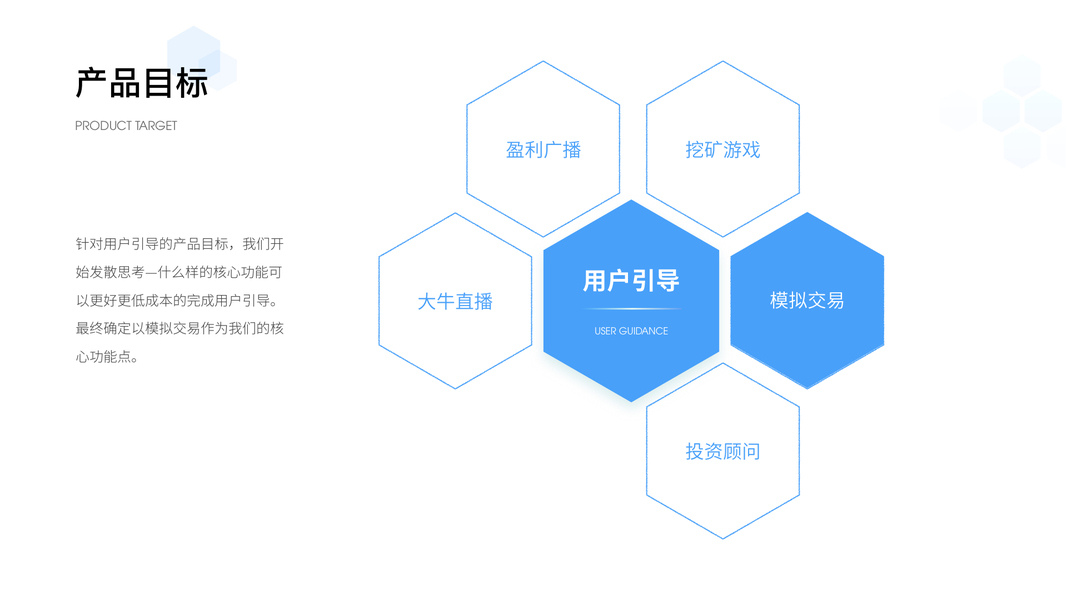 产品目标

PRODUCT TARGET

针对用户引导的产品目标，我们开始发散思考—什么样的核心功能可以更好更低成本的完成用户引导。最终确定以模拟交易作为我们的核心功能点。

盈利广播

挖矿游戏

大牛直播

用户引导

USER GUIDANCE

模拟交易

投资顾问